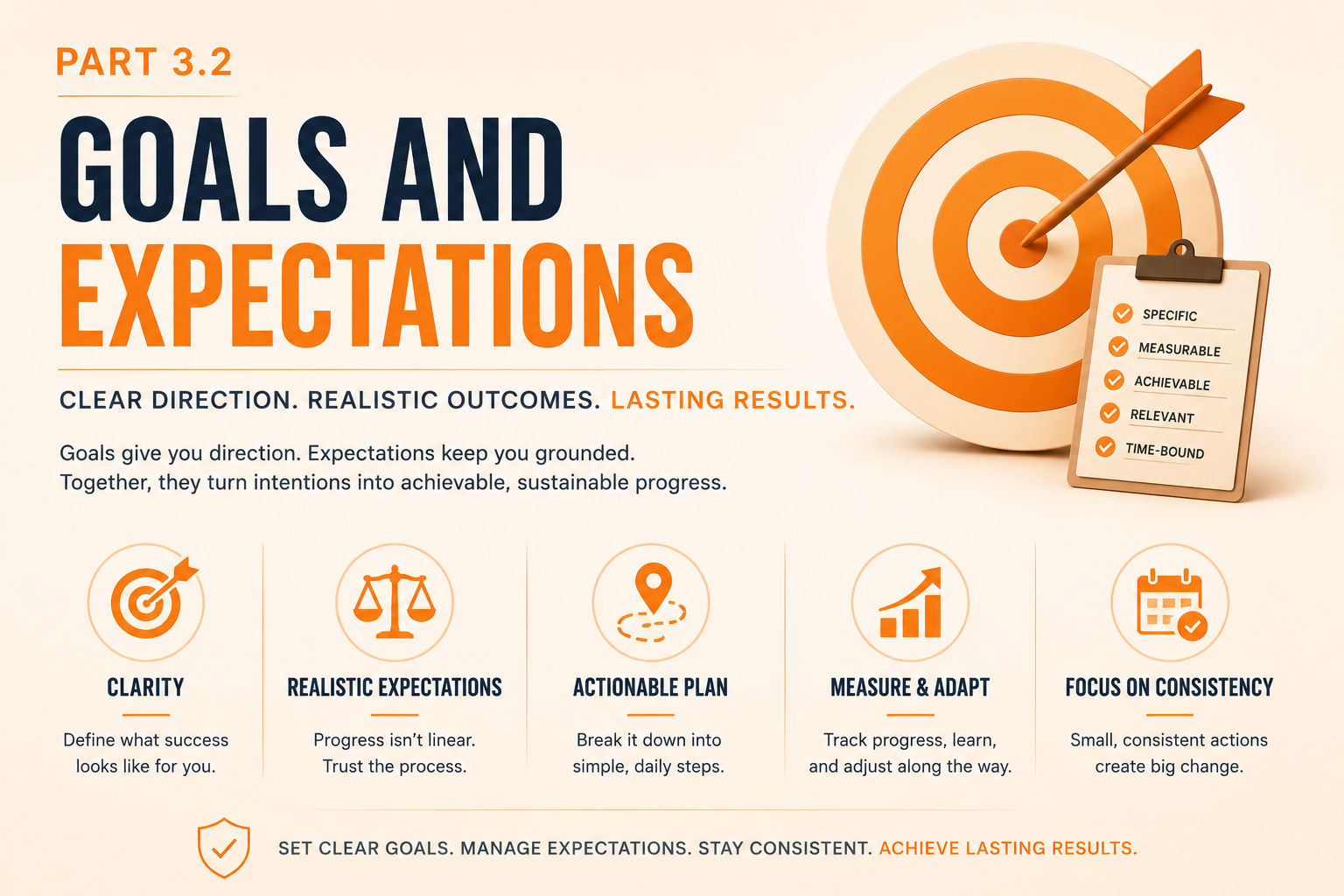 PART 3.2

GOALS AND EXPECTATIONS

CLEAR DIRECTION. REALISTIC OUTCOMES. LASTING RESULTS.

Goals give you direction. Expectations keep you grounded.
Together, they turn intentions into achievable, sustainable progress.

SPECIFIC
MEASURABLE
ACHIEVABLE
RELEVANT
TIME-BOUND

CLARITY

Define what success looks like for you.

REALISTIC EXPECTATIONS

Progress isn't linear. Trust the process.

ACTIONABLE PLAN

Break it down into simple, daily steps.

MEASURE & ADAPT

Track progress, learn, and adjust along the way.

FOCUS ON CONSISTENCY

Small, consistent actions create big change.

SET CLEAR GOALS. MANAGE EXPECTATIONS. STAY CONSISTENT. ACHIEVE LASTING RESULTS.